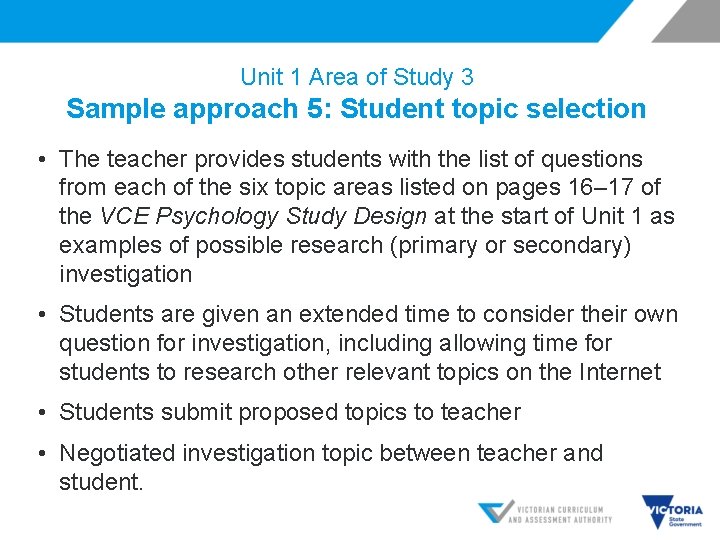 Unit 1 Area of Study 3
Sample approach 5: Student topic selection

• The teacher provides students with the list of questions from each of the six topic areas listed on pages 16–17 of the VCE Psychology Study Design at the start of Unit 1 as examples of possible research (primary or secondary) investigation

• Students are given an extended time to consider their own question for investigation, including allowing time for students to research other relevant topics on the Internet

• Students submit proposed topics to teacher

• Negotiated investigation topic between teacher and student.

VICTORIAN CURRICULUM AND ASSESSMENT AUTHORITY

VICTORIA State Government